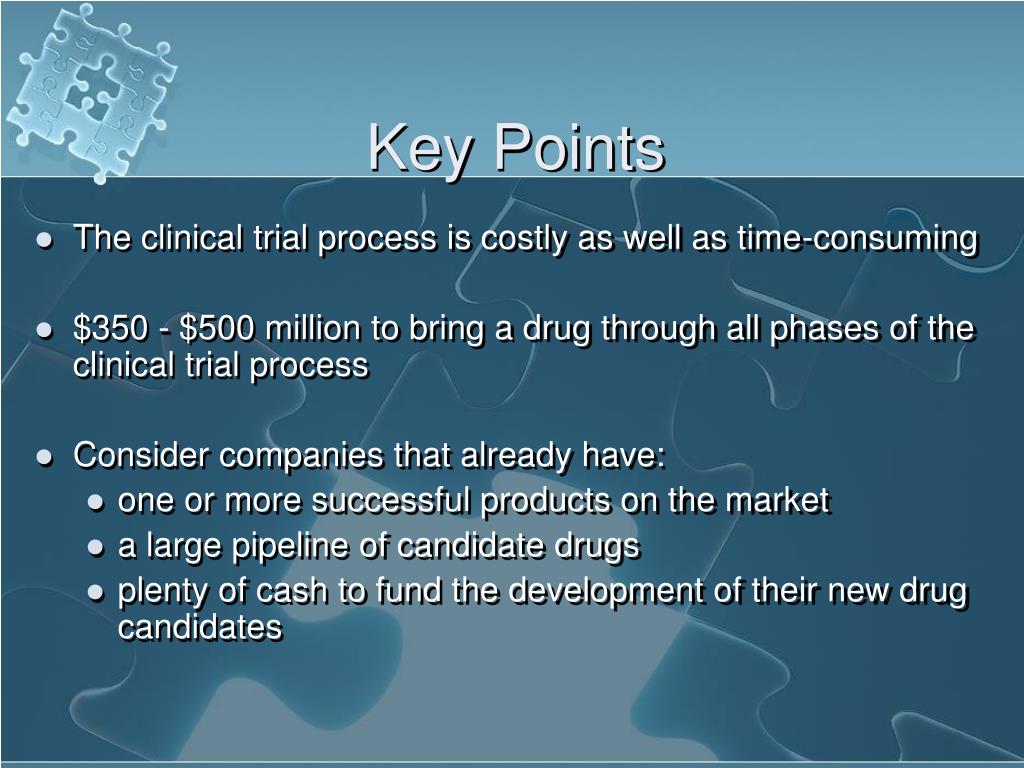 Key Points

- The clinical trial process is costly as well as time-consuming
- \$350 - \$500 million to bring a drug through all phases of the clinical trial process
- Consider companies that already have:
  - one or more successful products on the market
  - a large pipeline of candidate drugs
  - plenty of cash to fund the development of their new drug candidates